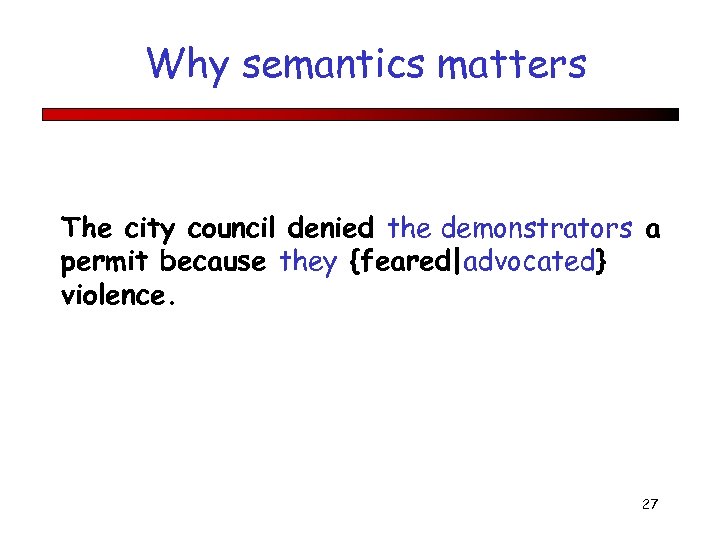 Why semantics matters

The city council denied the demonstrators a permit because they {feared|advocated} violence.

27